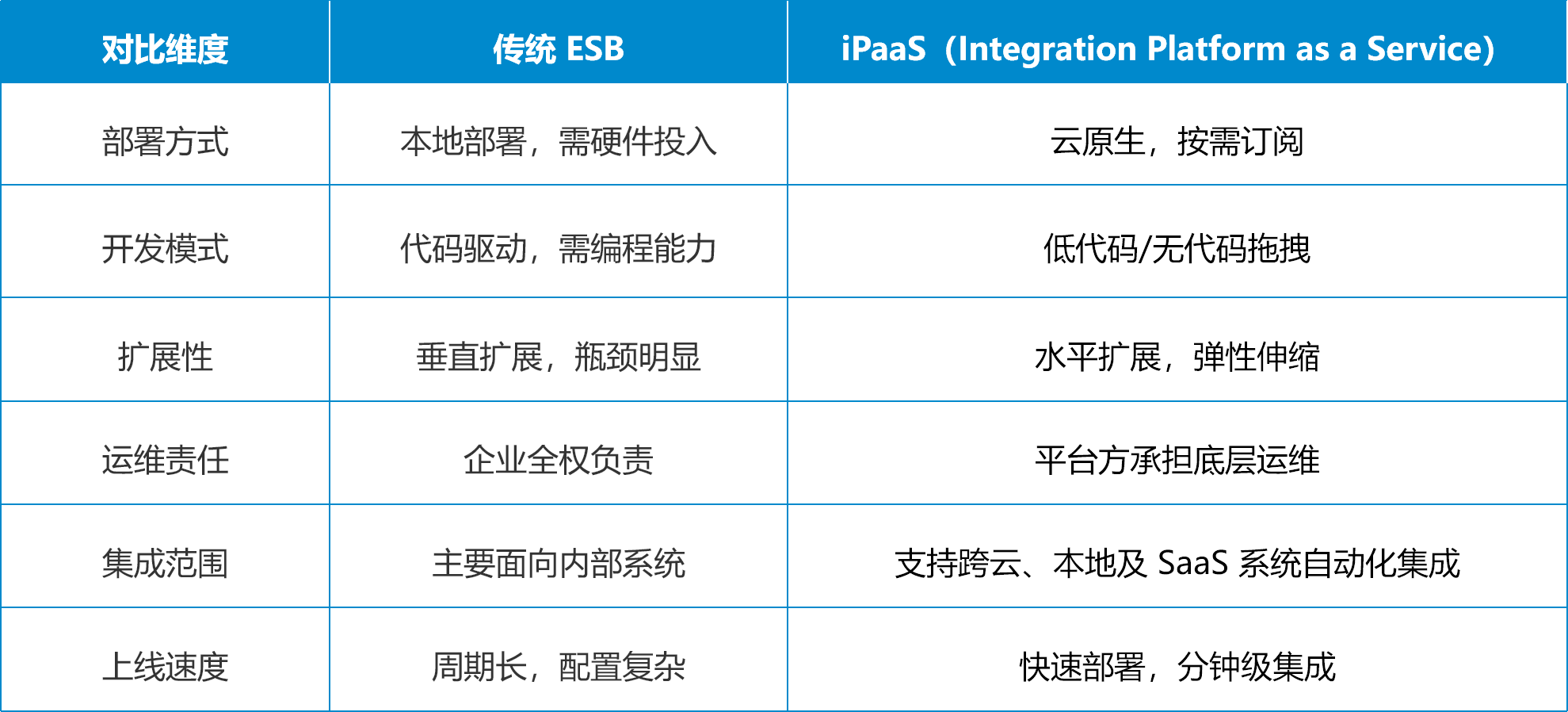 | 对比维度 | 传统 ESB | iPaaS（Integration Platform as a Service） |
|---|---|---|
| 部署方式 | 本地部署，需硬件投入 | 云原生，按需订阅 |
| 开发模式 | 代码驱动，需编程能力 | 低代码/无代码拖拽 |
| 扩展性 | 垂直扩展，瓶颈明显 | 水平扩展，弹性伸缩 |
| 运维责任 | 企业全权负责 | 平台方承担底层运维 |
| 集成范围 | 主要面向内部系统 | 支持跨云、本地及 SaaS 系统自动化集成 |
| 上线速度 | 周期长，配置复杂 | 快速部署，分钟级集成 |